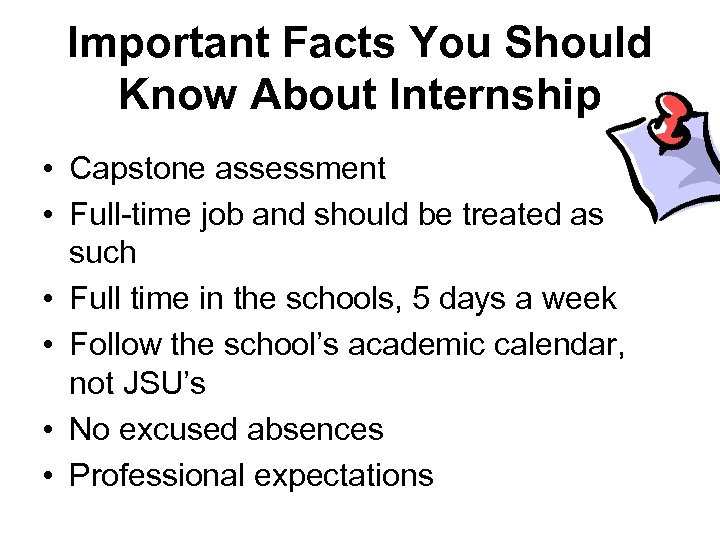 Important Facts You Should Know About Internship

• Capstone assessment
• Full-time job and should be treated as such
• Full time in the schools, 5 days a week
• Follow the school's academic calendar, not JSU's
• No excused absences
• Professional expectations